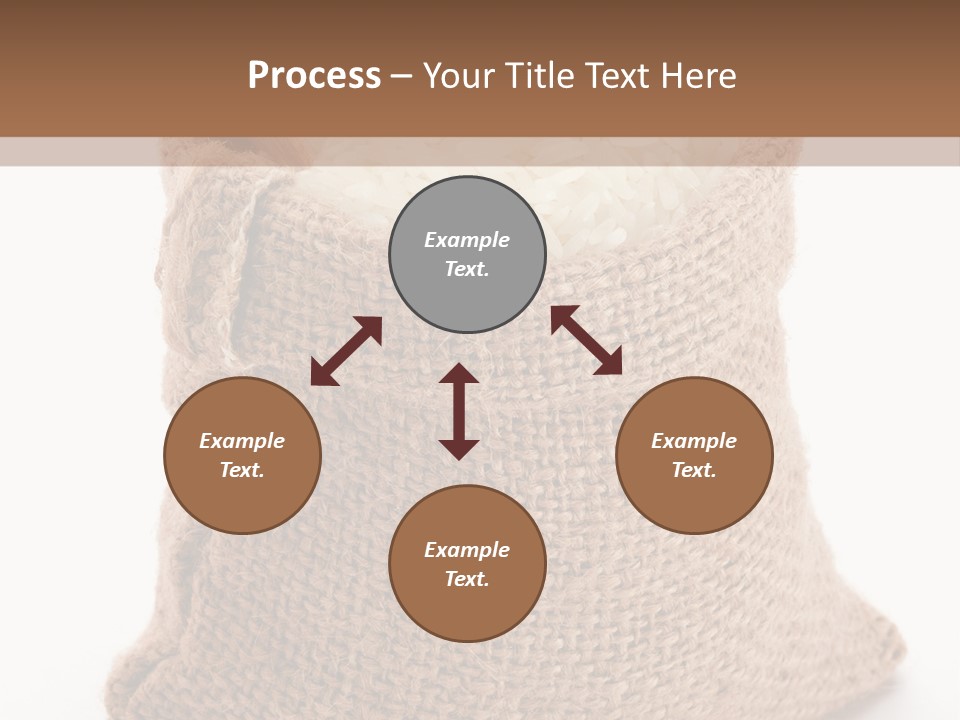 Process – Your Title Text Here

Example Text.

Example Text.

Example Text.

Example Text.